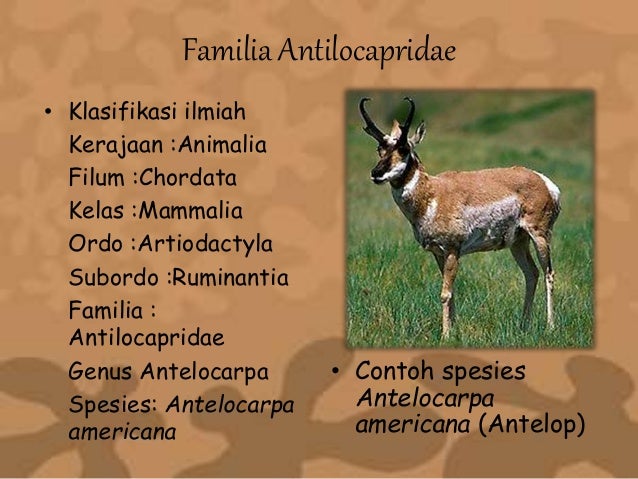 Familia Antilocapridae

• Klasifikasi ilmiah
Kerajaan :Animalia
Filum :Chordata
Kelas :Mammalia
Ordo :Artiodactyla
Subordo :Ruminantia
Familia : Antilocapridae
Genus Antelocarpa
Spesies: Antelocarpa americana

• Contoh spesies Antelocarpa americana (Antelop)